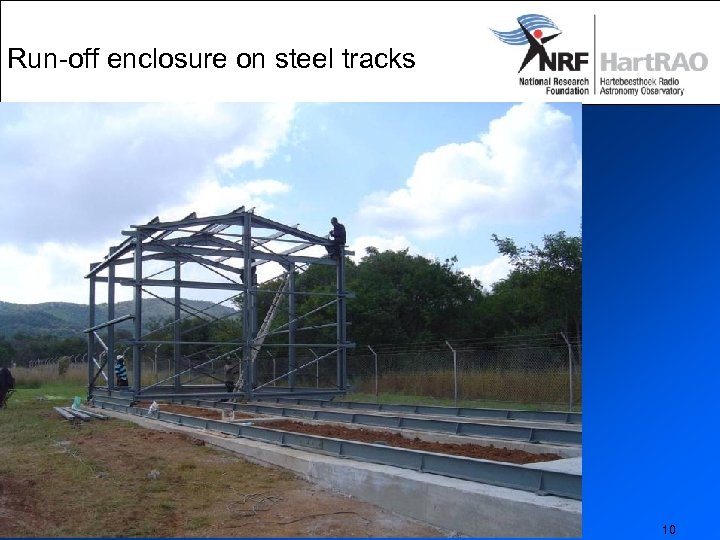 Run-off enclosure on steel tracks

NRF
National Research Foundation

HartRAO
Hartebeesthoek Radio Astronomy Observatory

10